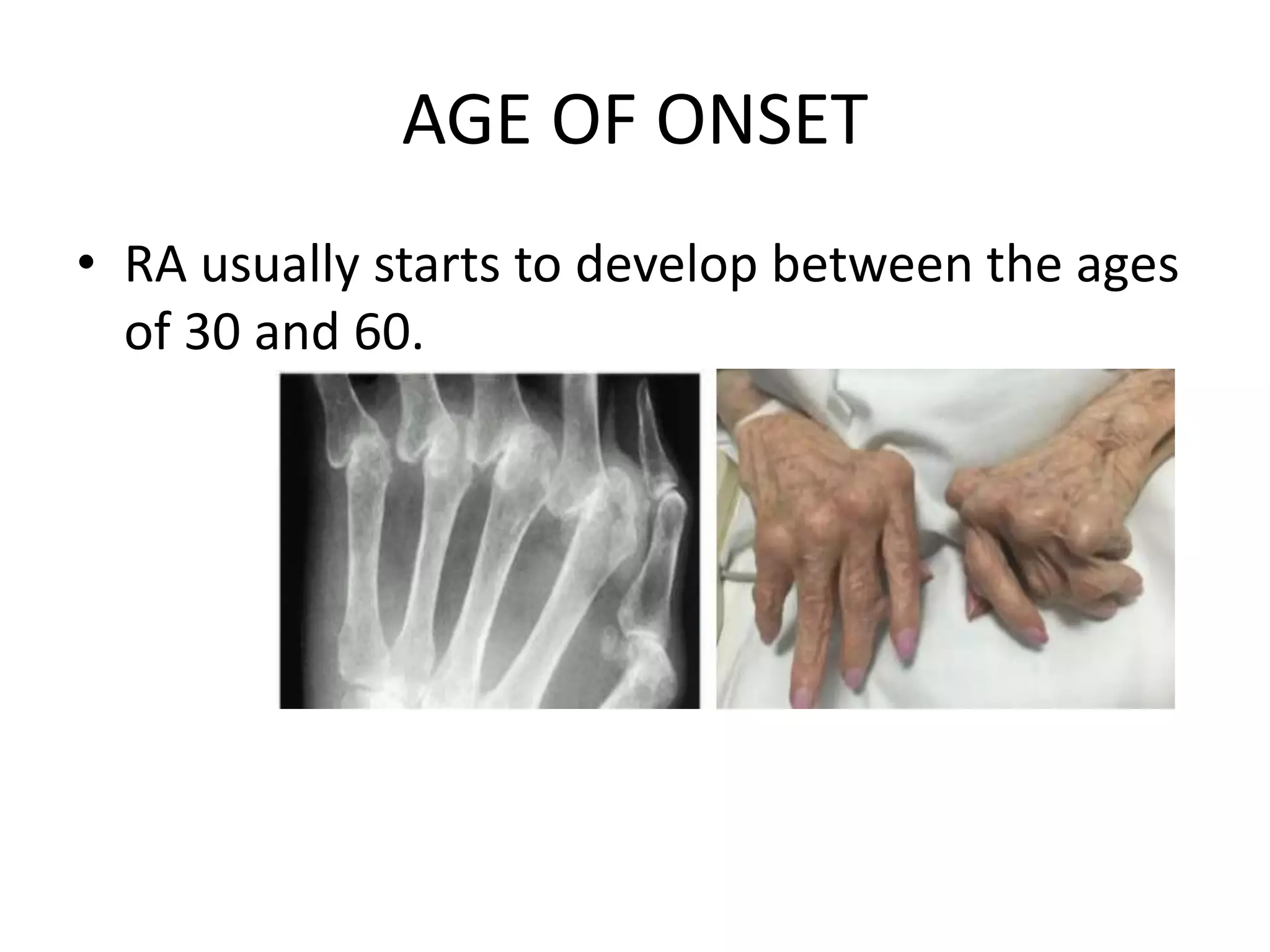 AGE OF ONSET

• RA usually starts to develop between the ages of 30 and 60.